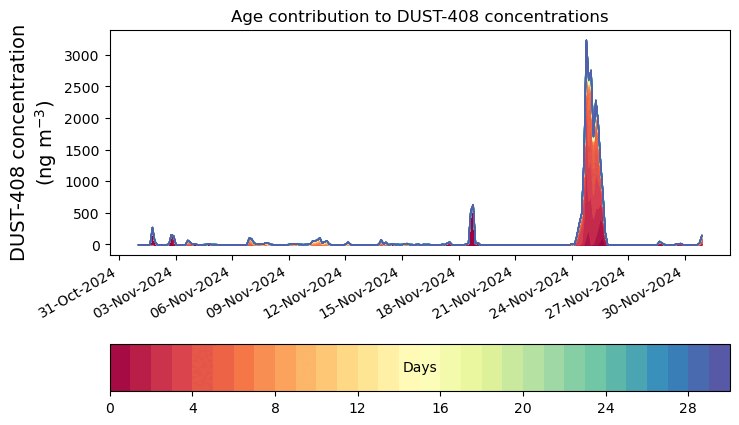 Age contribution to DUST-408 concentrations

DUST-408 concentration (ng m$^{-3}$)

3000
2500
2000
1500
1000
500
0

31-Oct-2024
03-Nov-2024
06-Nov-2024
09-Nov-2024
12-Nov-2024
15-Nov-2024
18-Nov-2024
21-Nov-2024
24-Nov-2024
27-Nov-2024
30-Nov-2024

Days

0
4
8
12
16
20
24
28